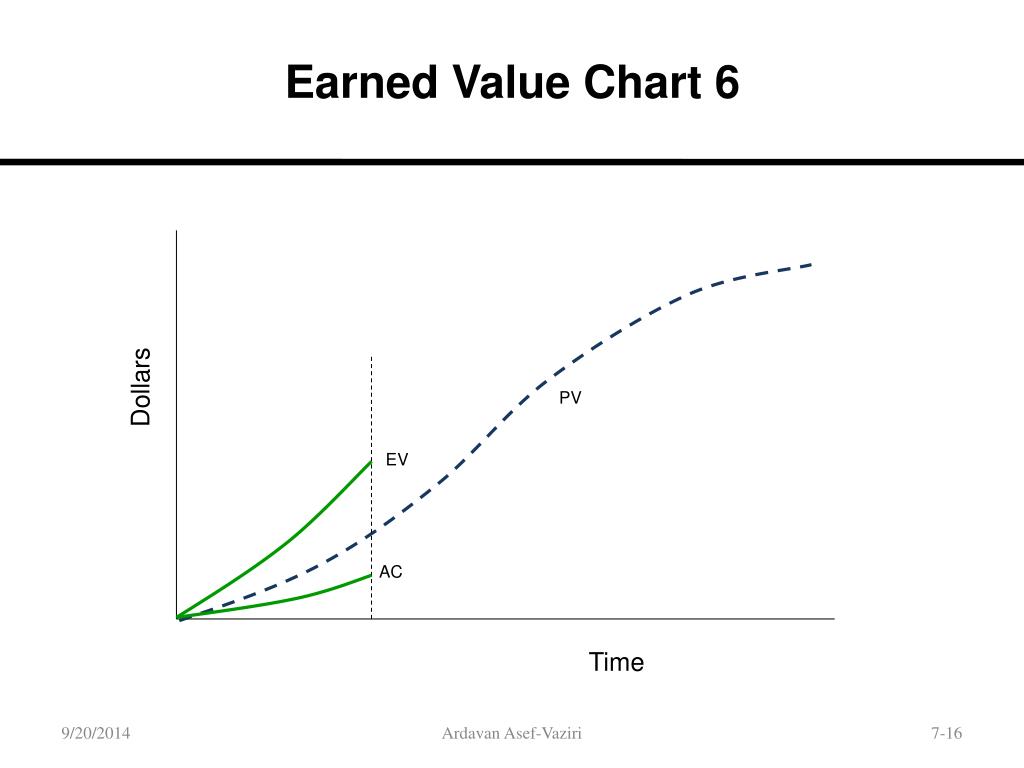 Earned Value Chart 6

Dollars

PV

EV

AC

Time

9/20/2014

Ardavan Asef-Vaziri

7-16